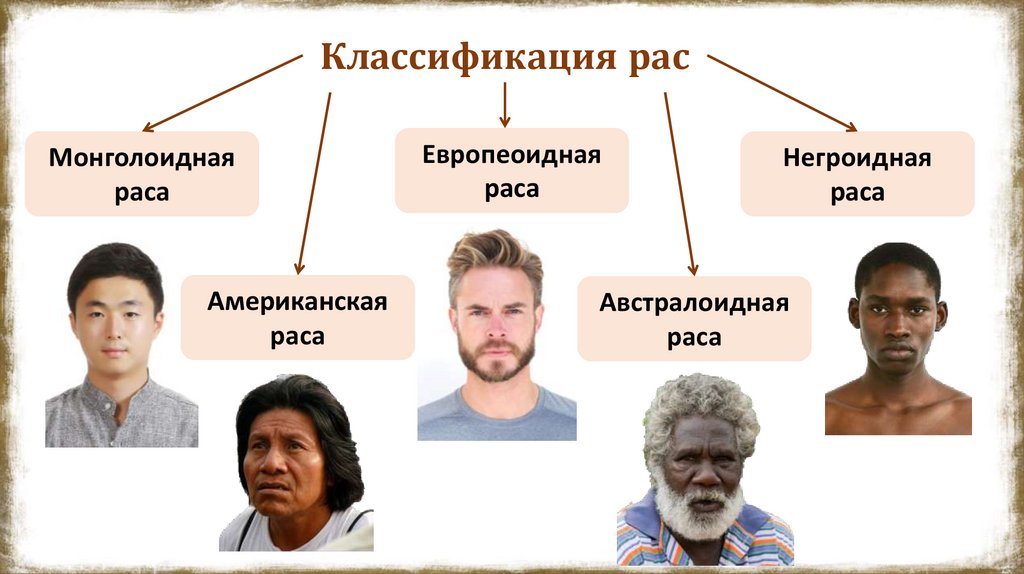 Классификация рас

Монголоидная раса

Американская раса

Европеоидная раса

Австралоидная раса

Негроидная раса